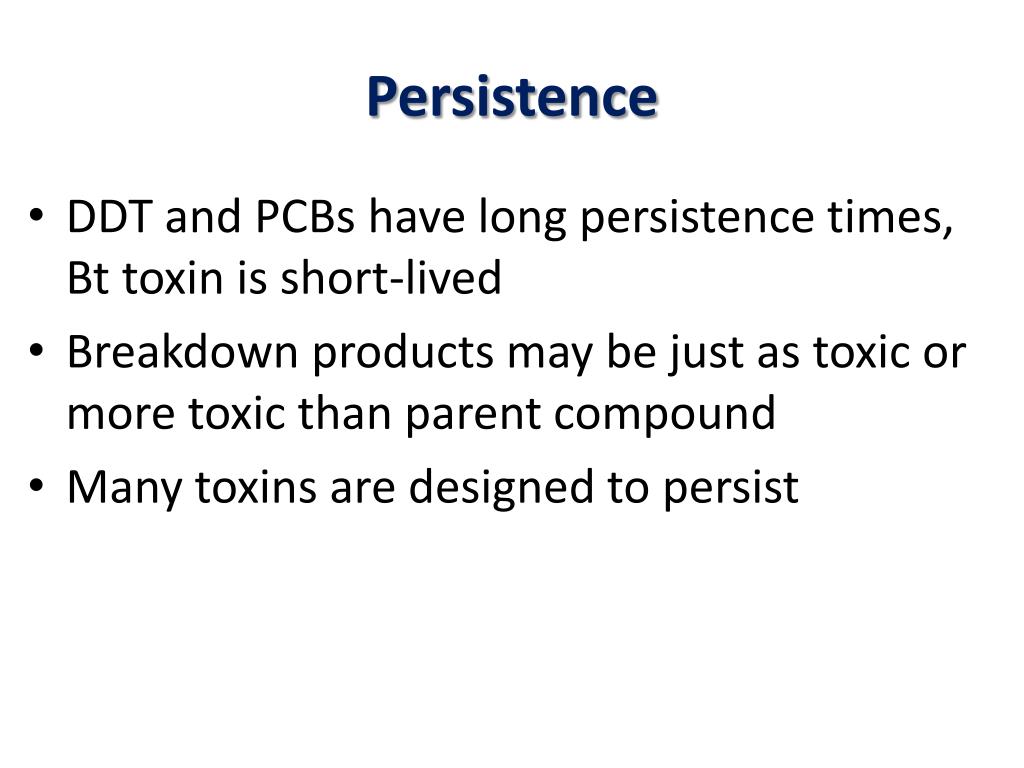 Persistence

• DDT and PCBs have long persistence times, Bt toxin is short-lived
• Breakdown products may be just as toxic or more toxic than parent compound
• Many toxins are designed to persist